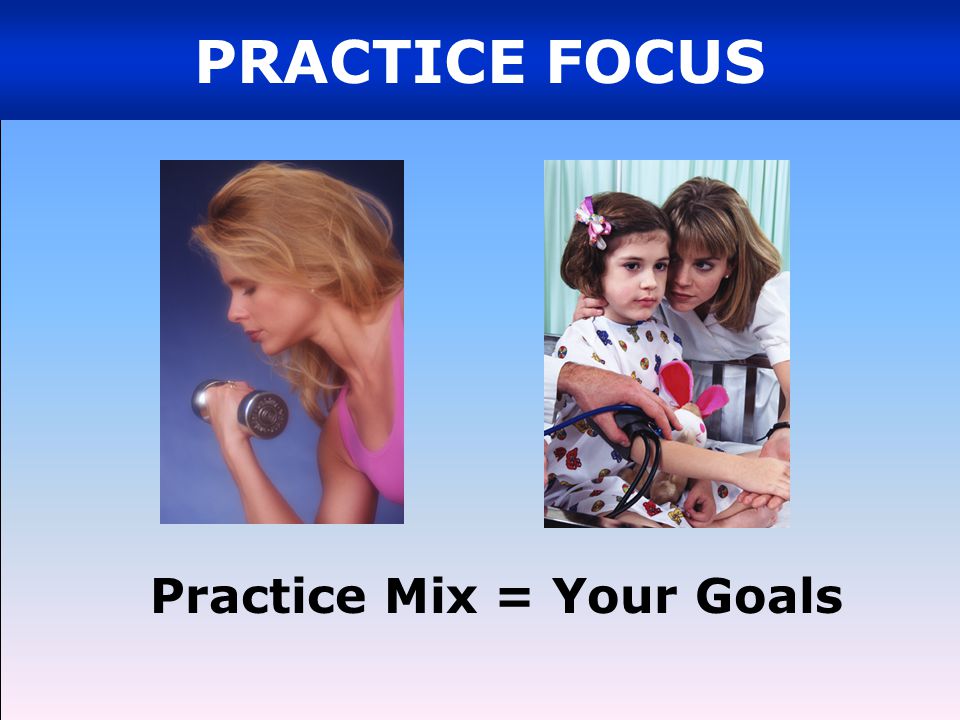 PRACTICE FOCUS

Practice Mix = Your Goals